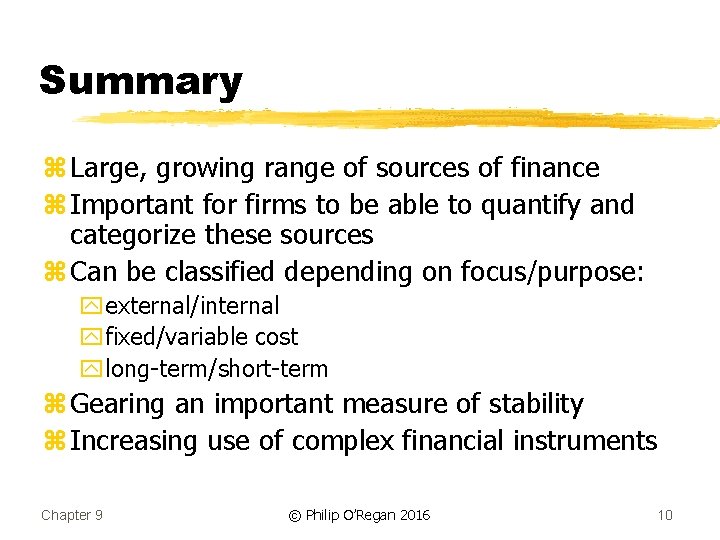 Summary

Large, growing range of sources of finance
Important for firms to be able to quantify and categorize these sources
Can be classified depending on focus/purpose:
external/internal
fixed/variable cost
long-term/short-term
Gearing an important measure of stability
Increasing use of complex financial instruments

Chapter 9 © Philip O'Regan 2016 10